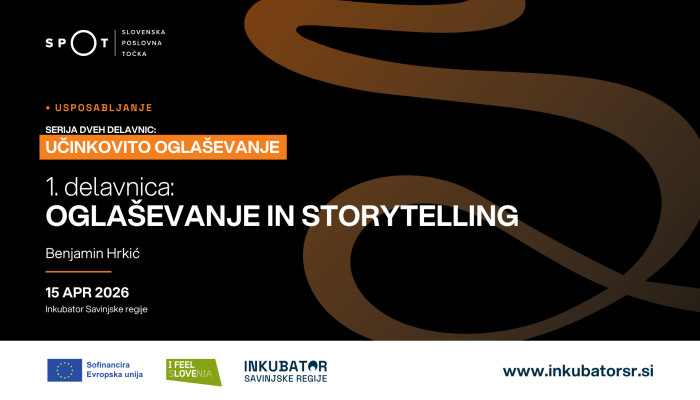 SPOT
SLOVENSKA POSLOVNA TOČKA

• USPOSABLJANJE

SERIJA DVEH DELAVNIC:
UČINKOVITO OGLAŠEVANJE

1. delavnica:
OGLAŠEVANJE IN STORYTELLING

Benjamin Hrkić

15 APR 2026
Inkubator Savinjske regije

Sofinancira Evropska unija

I FEEL SLOVENIA

INKUBATOR SAVINJSKE REGIJE

www.inkubatorsr.si